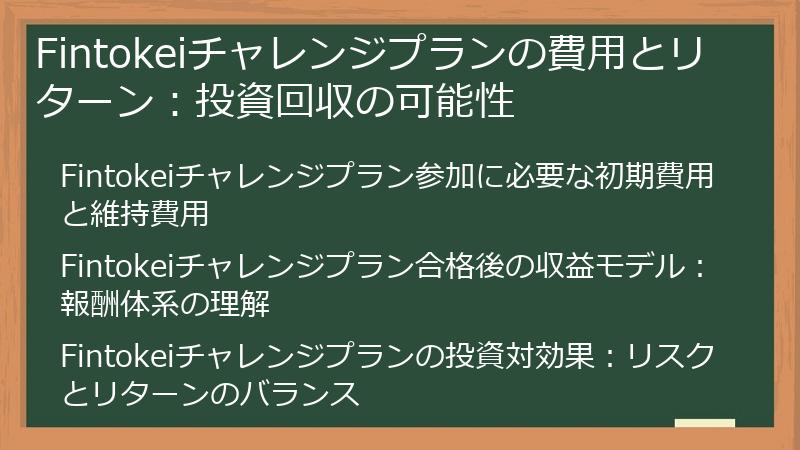 Fintokeiチャレンジプランの費用とリターン：投資回収の可能性

Fintokeiチャレンジプラン参加に必要な初期費用と維持費用

Fintokeiチャレンジプラン合格後の収益モデル：報酬体系の理解

Fintokeiチャレンジプランの投資対効果：リスクとリターンのバランス